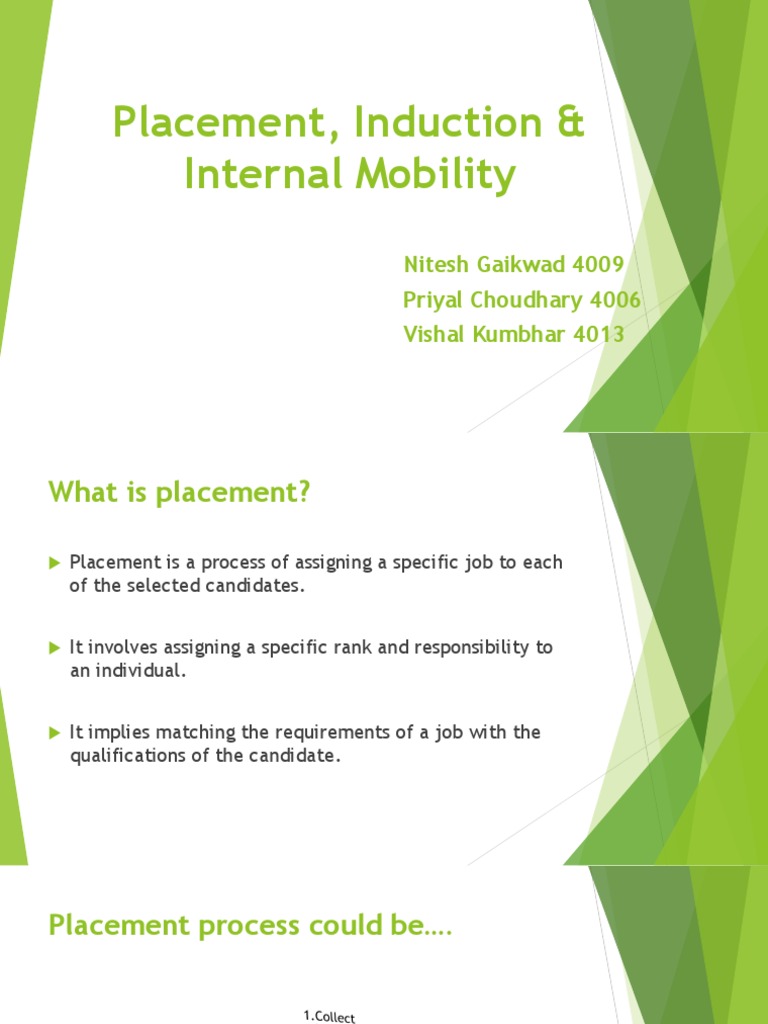 Placement, Induction & Internal Mobility

Nitesh Gaikwad 4009
Priyal Choudhary 4006
Vishal Kumbhar 4013

What is placement?

Placement is a process of assigning a specific job to each of the selected candidates.

It involves assigning a specific rank and responsibility to an individual.

It implies matching the requirements of a job with the qualifications of the candidate.

Placement process could be….

1.Collect